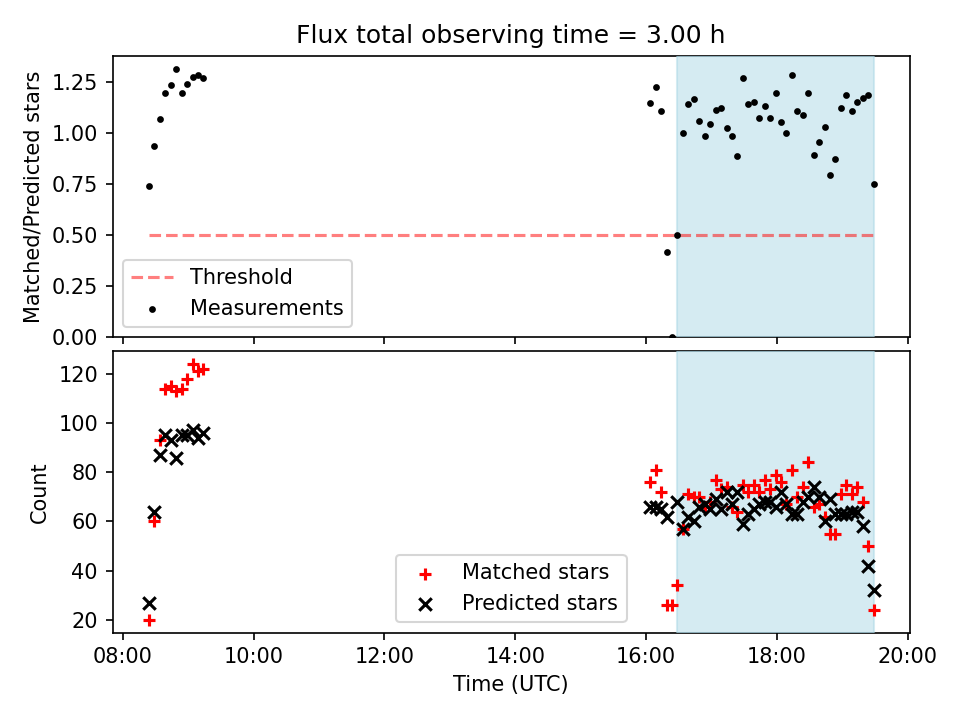 Flux total observing time = 3.00 h

Matched/Predicted stars

1.25
1.00
0.75
0.50
0.25
0.00

Threshold
Measurements

Count

120
100
80
60
40
20

Matched stars
Predicted stars

08:00
10:00
12:00
14:00
16:00
18:00
20:00

Time (UTC)